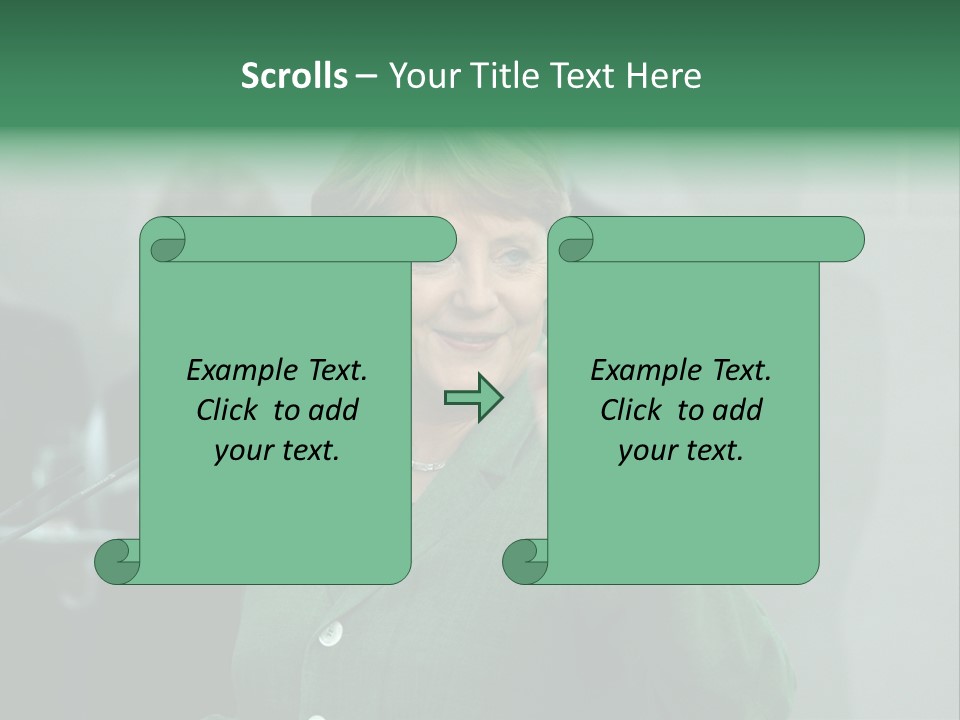 Scrolls – Your Title Text Here

Example Text. Click to add your text.

Example Text. Click to add your text.